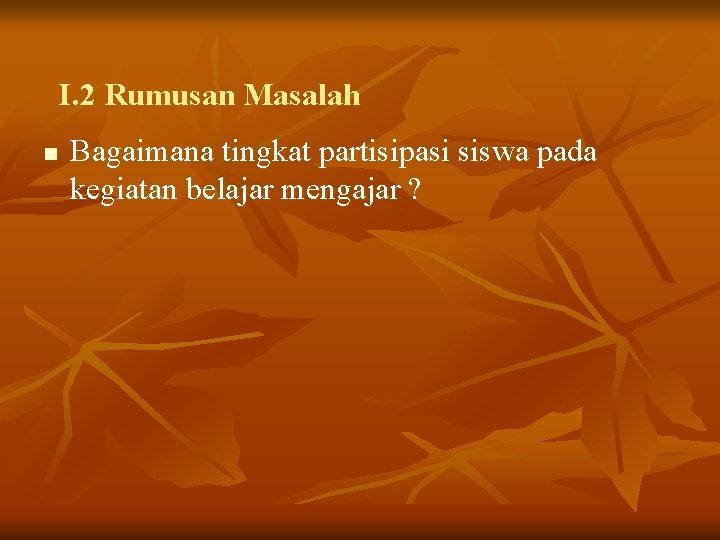 I.2 Rumusan Masalah

■ Bagaimana tingkat partisipasi siswa pada kegiatan belajar mengajar ?